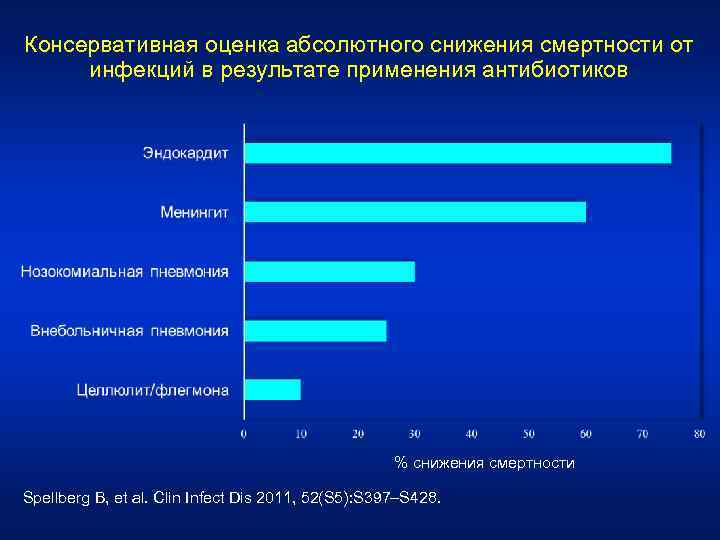 Консервативная оценка абсолютного снижения смертности от инфекций в результате применения антибиотиков

Эндокардит

Менингит

Нозокомиальная пневмония

Внебольничная пневмония

Целлюлит/флегмона

0 10 20 30 40 50 60 70 80

% снижения смертности

Spellberg B, et al. Clin Infect Dis 2011, 52(S5):S397–S428.